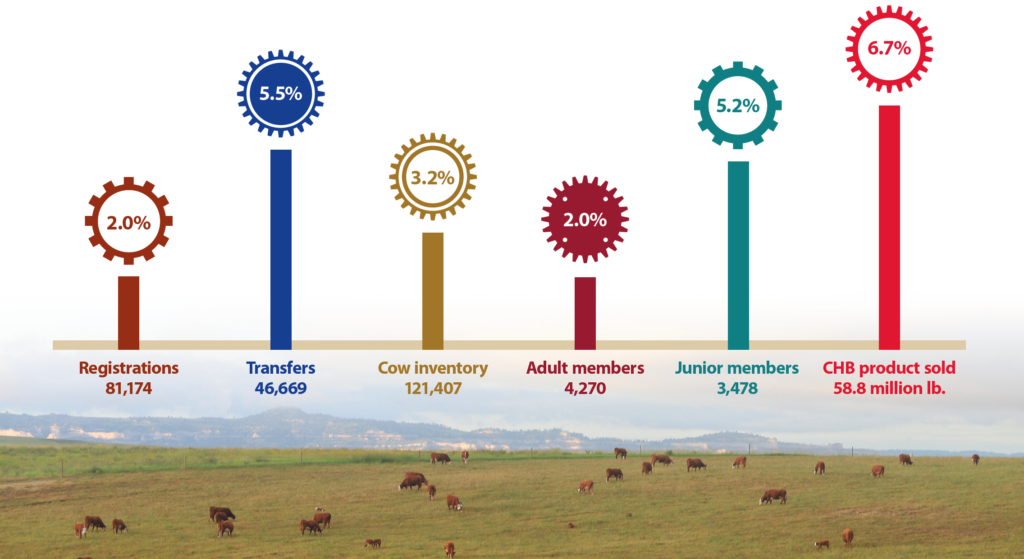 2.0%
Registrations
81,174

5.5%
Transfers
46,669

3.2%
Cow inventory
121,407

2.0%
Adult members
4,270

5.2%
Junior members
3,478

6.7%
CHB product sold
58.8 million lb.